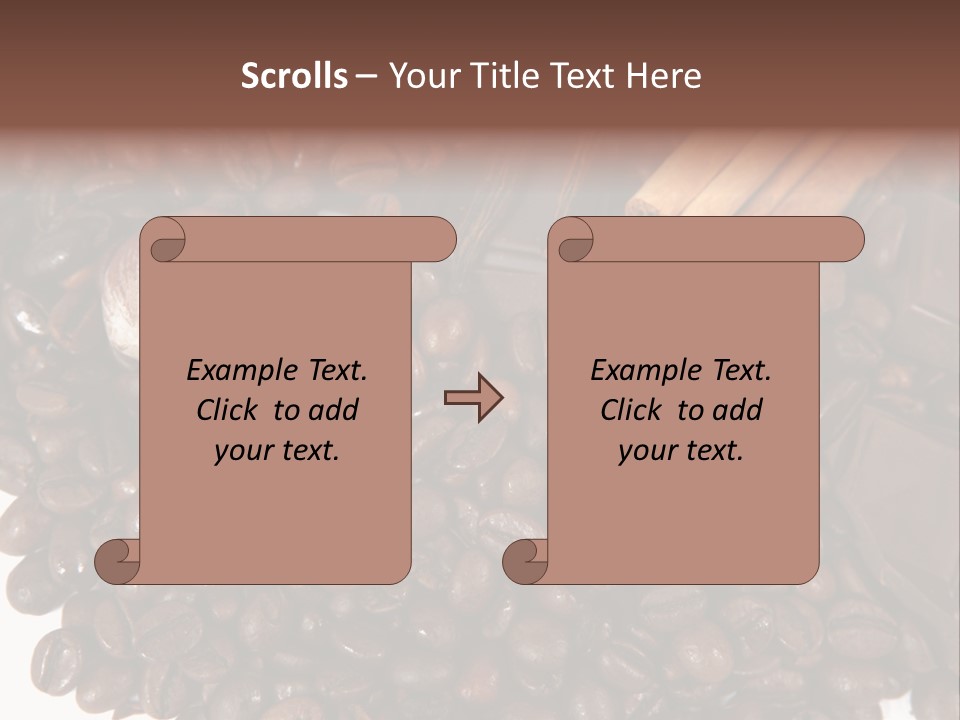 Scrolls – Your Title Text Here

Example Text. Click to add your text.

Example Text. Click to add your text.